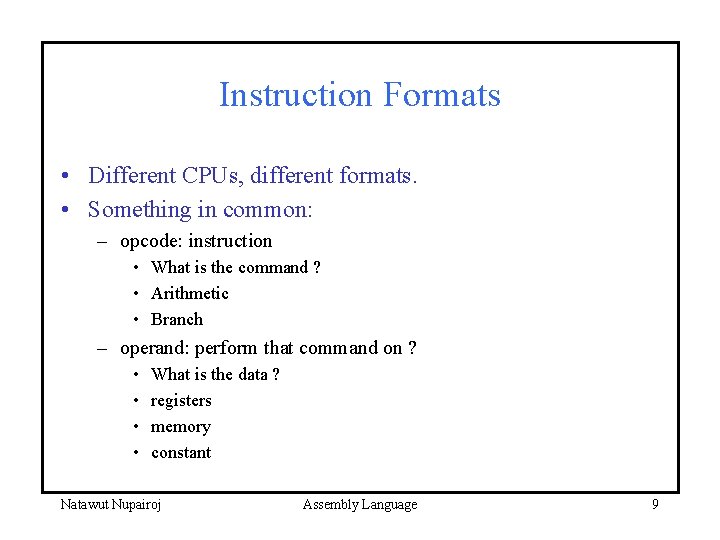 Instruction Formats

• Different CPUs, different formats.
• Something in common:
– opcode: instruction
• What is the command ?
• Arithmetic
• Branch
– operand: perform that command on ?
• What is the data ?
• registers
• memory
• constant

Natawut Nupairoj Assembly Language 9